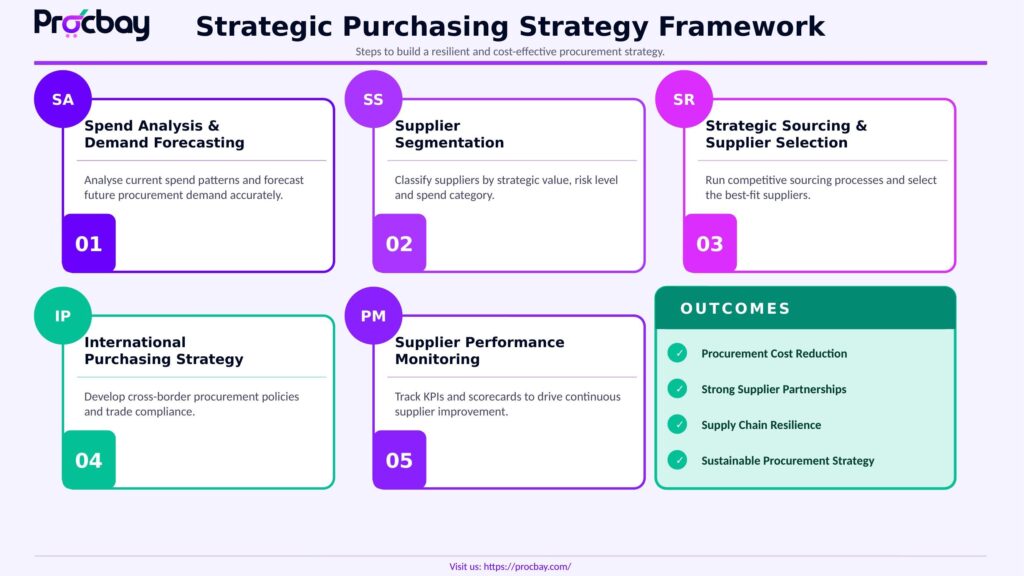 Procbay

Strategic Purchasing Strategy Framework

Steps to build a resilient and cost-effective procurement strategy.

SA

Spend Analysis & Demand Forecasting

Analyse current spend patterns and forecast future procurement demand accurately.

01

SS

Supplier Segmentation

Classify suppliers by strategic value, risk level and spend category.

02

SR

Strategic Sourcing & Supplier Selection

Run competitive sourcing processes and select the best-fit suppliers.

03

IP

International Purchasing Strategy

Develop cross-border procurement policies and trade compliance.

04

PM

Supplier Performance Monitoring

Track KPIs and scorecards to drive continuous supplier improvement.

05

OUTCOMES

✓ Procurement Cost Reduction

✓ Strong Supplier Partnerships

✓ Supply Chain Resilience

✓ Sustainable Procurement Strategy

Visit us: https://procbay.com/